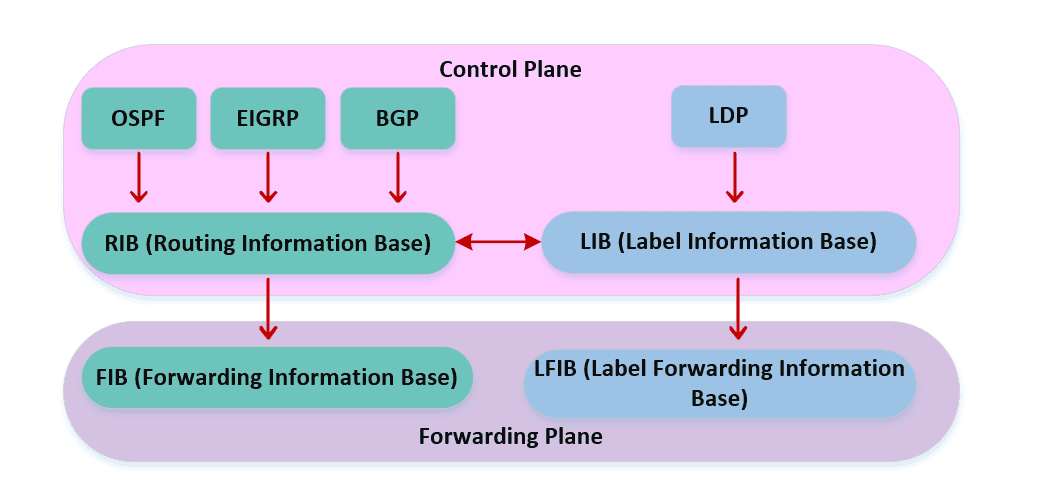 Control Plane

OSPF

EIGRP

BGP

LDP

RIB (Routing Information Base)

LIB (Label Information Base)

FIB (Forwarding Information Base)

LFIB (Label Forwarding Information Base)

Forwarding Plane